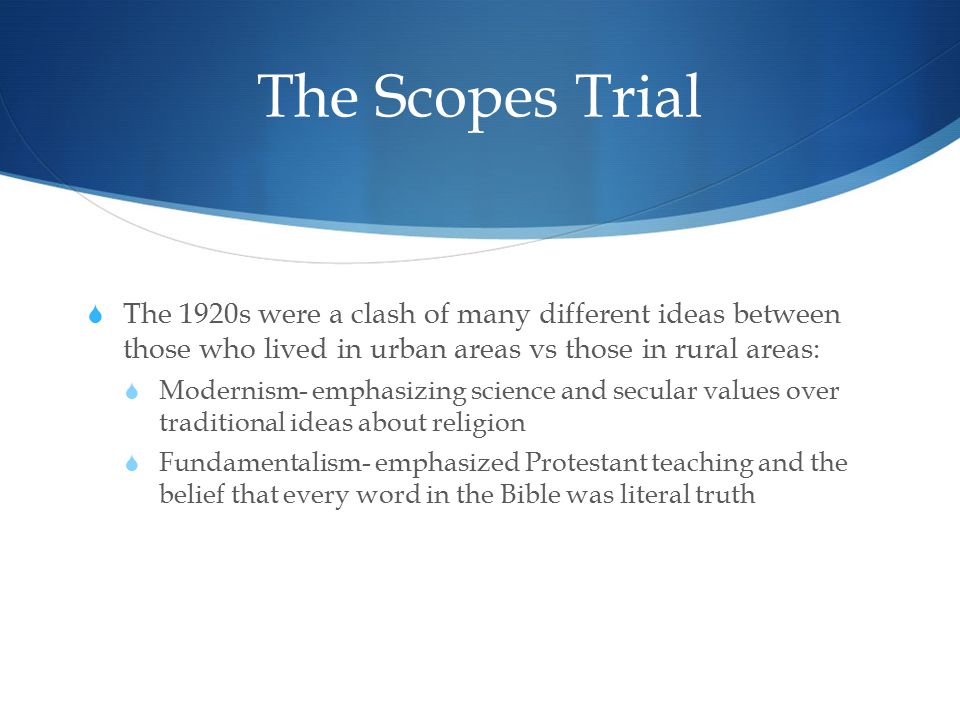 The Scopes Trial

The 1920s were a clash of many different ideas between those who lived in urban areas vs those in rural areas:

Modernism- emphasizing science and secular values over traditional ideas about religion

Fundamentalism- emphasized Protestant teaching and the belief that every word in the Bible was literal truth